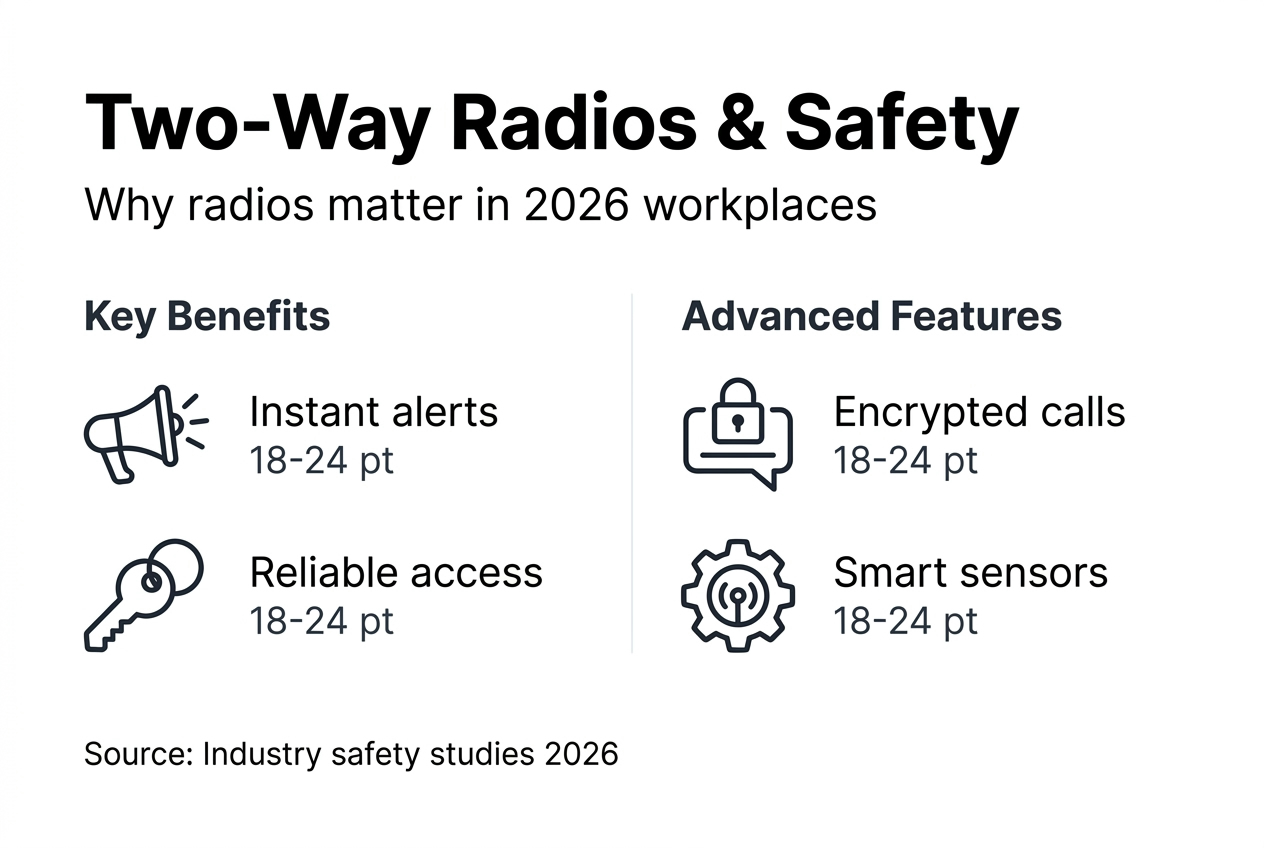 Two-Way Radios & Safety

Why radios matter in 2026 workplaces

Key Benefits

Instant alerts
18-24 pt

Reliable access
18-24 pt

Advanced Features

Encrypted calls
18-24 pt

Smart sensors
18-24 pt

Source: Industry safety studies 2026